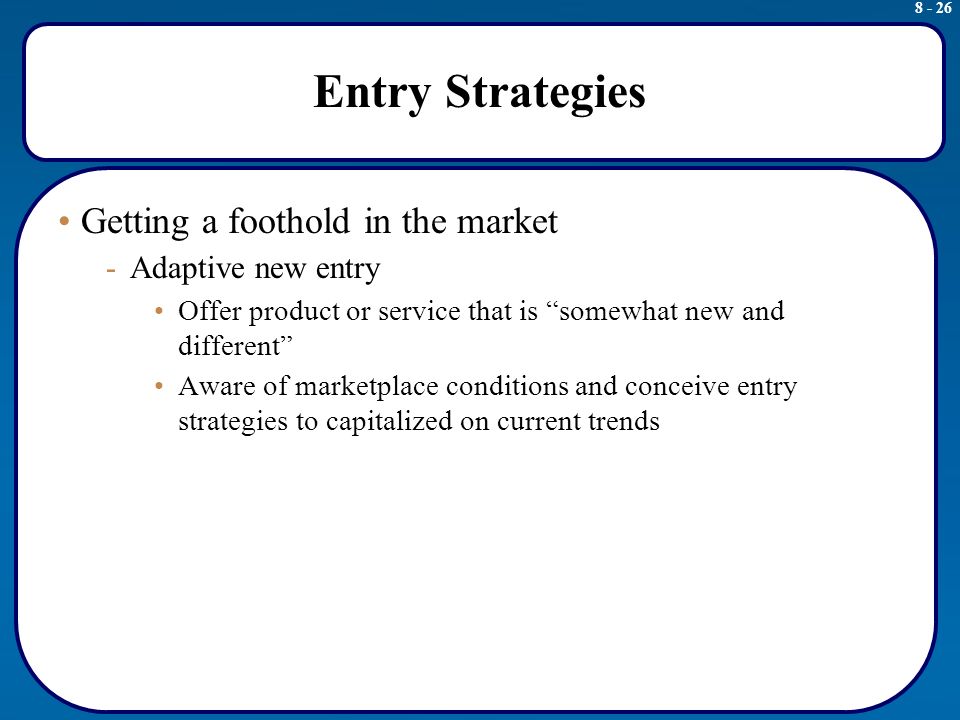 8 - 26

Entry Strategies

• Getting a foothold in the market
- Adaptive new entry
• Offer product or service that is “somewhat new and different”
• Aware of marketplace conditions and conceive entry strategies to capitalized on current trends